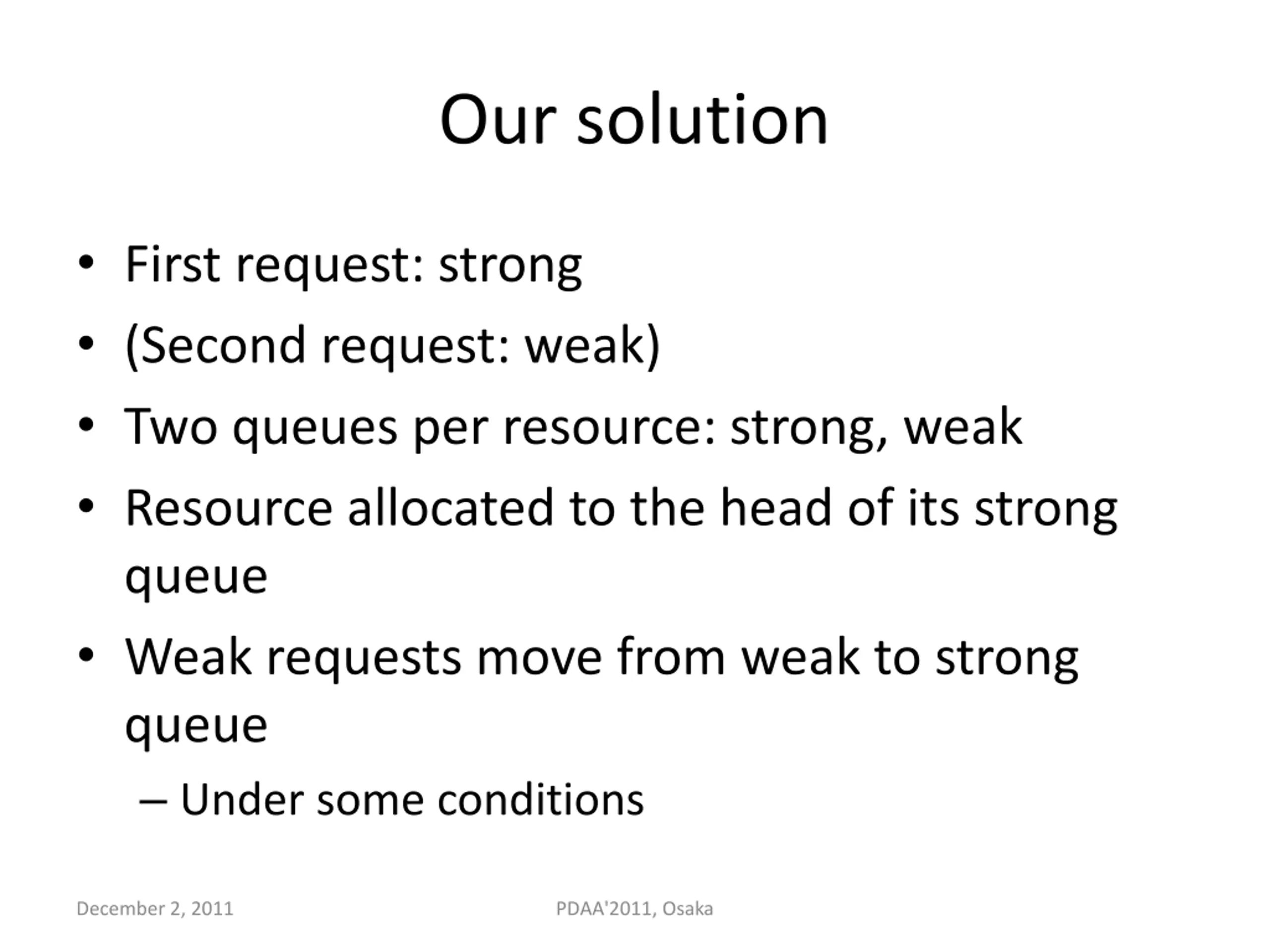 Our solution

• First request: strong
• (Second request: weak)
• Two queues per resource: strong, weak
• Resource allocated to the head of its strong queue
• Weak requests move from weak to strong queue
– Under some conditions

December 2, 2011

PDAA'2011, Osaka